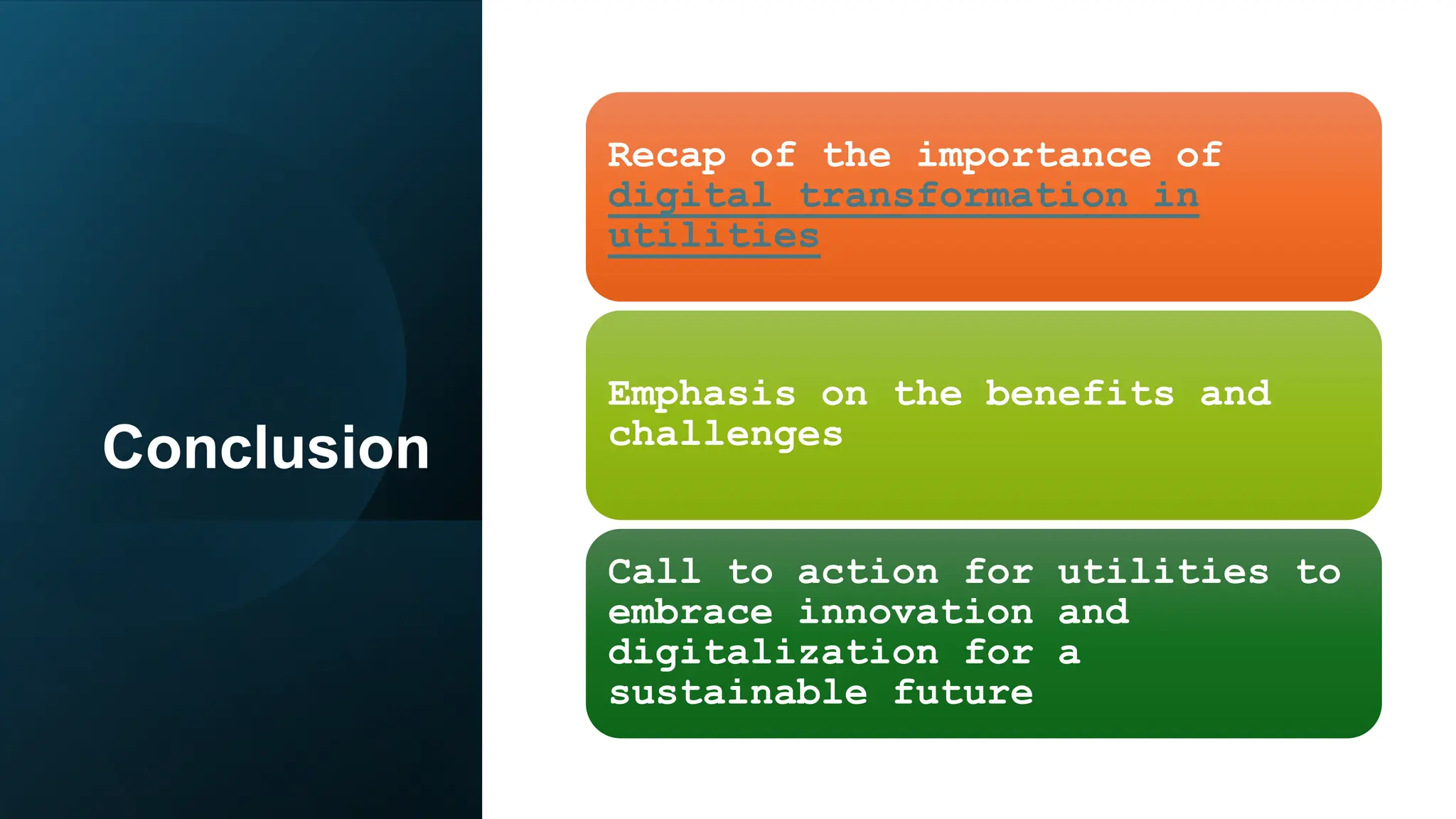 Conclusion

Recap of the importance of digital transformation in utilities

Emphasis on the benefits and challenges

Call to action for utilities to embrace innovation and digitalization for a sustainable future